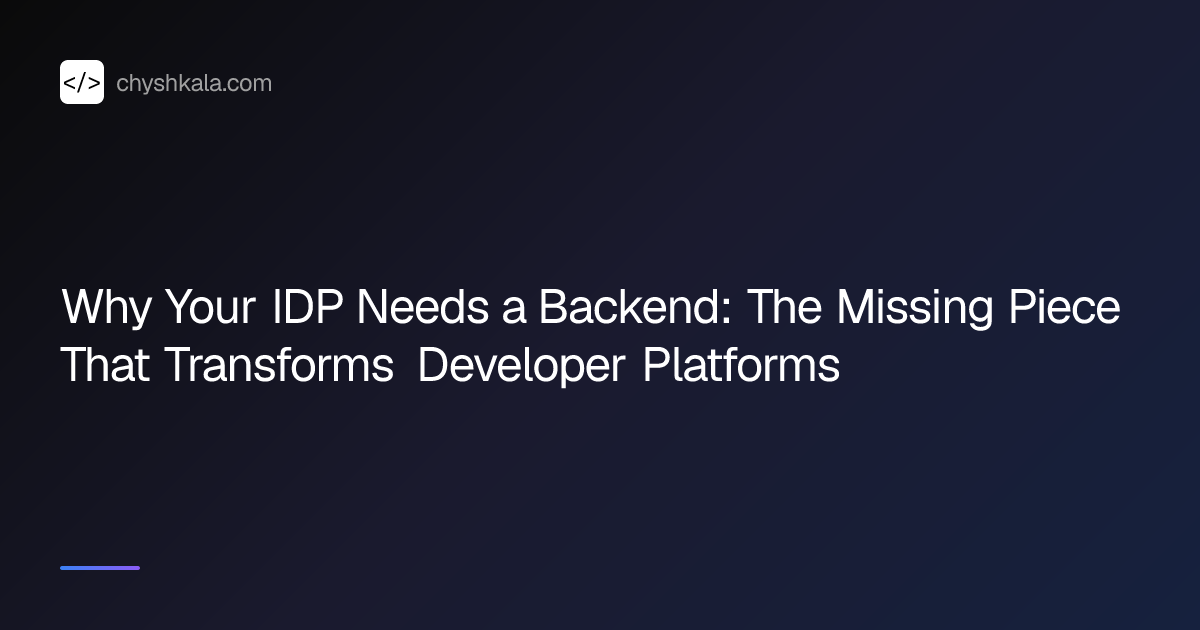 </>
chyshkala.com

Why Your IDP Needs a Backend: The Missing Piece That Transforms Developer Platforms